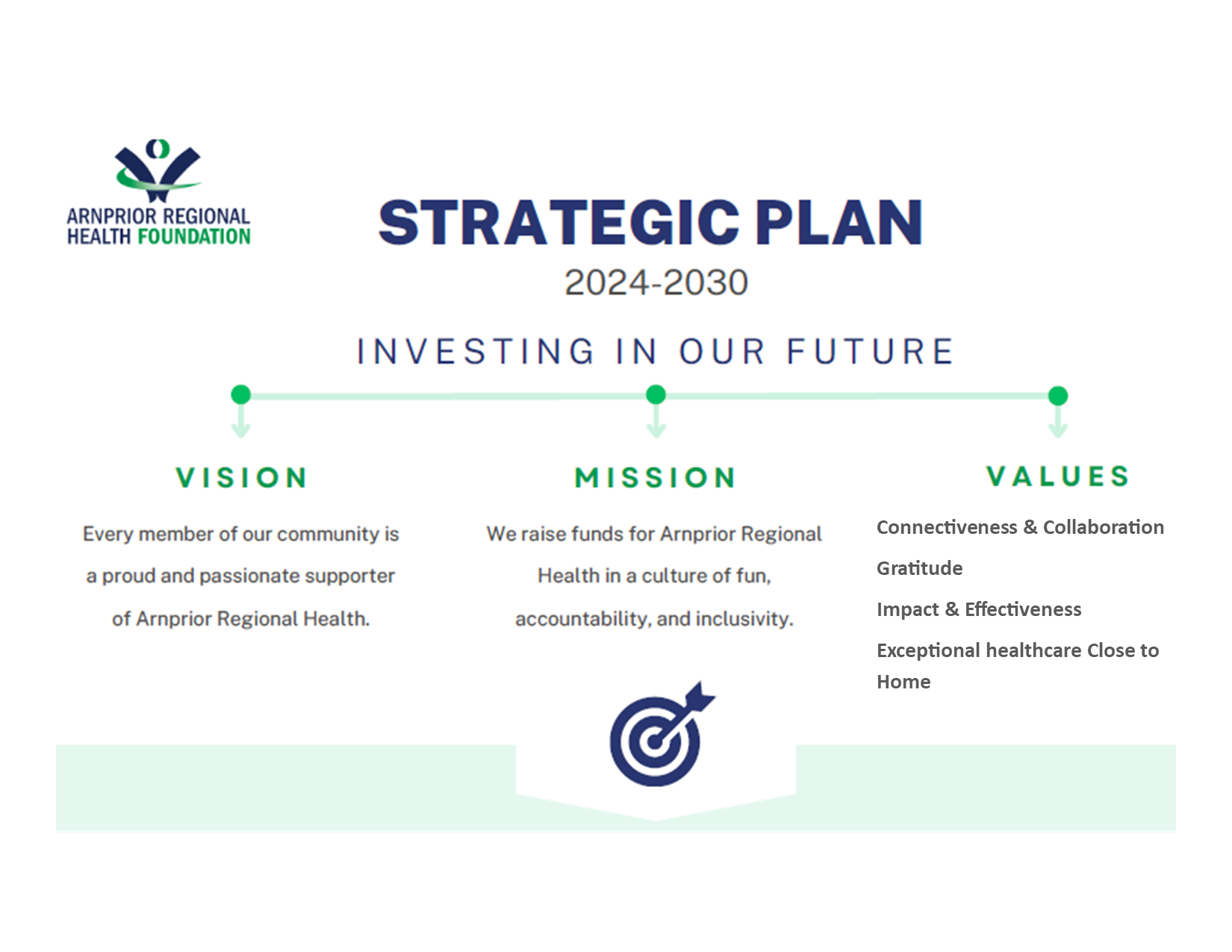 ARNPRIOR REGIONAL HEALTH FOUNDATION

STRATEGIC PLAN

2024-2030

INVESTING IN OUR FUTURE

VISION

Every member of our community is a proud and passionate supporter of Arnprior Regional Health.

MISSION

We raise funds for Arnprior Regional Health in a culture of fun, accountability, and inclusivity.

VALUES

Connectiveness & Collaboration

Gratitude

Impact & Effectiveness

Exceptional healthcare Close to Home